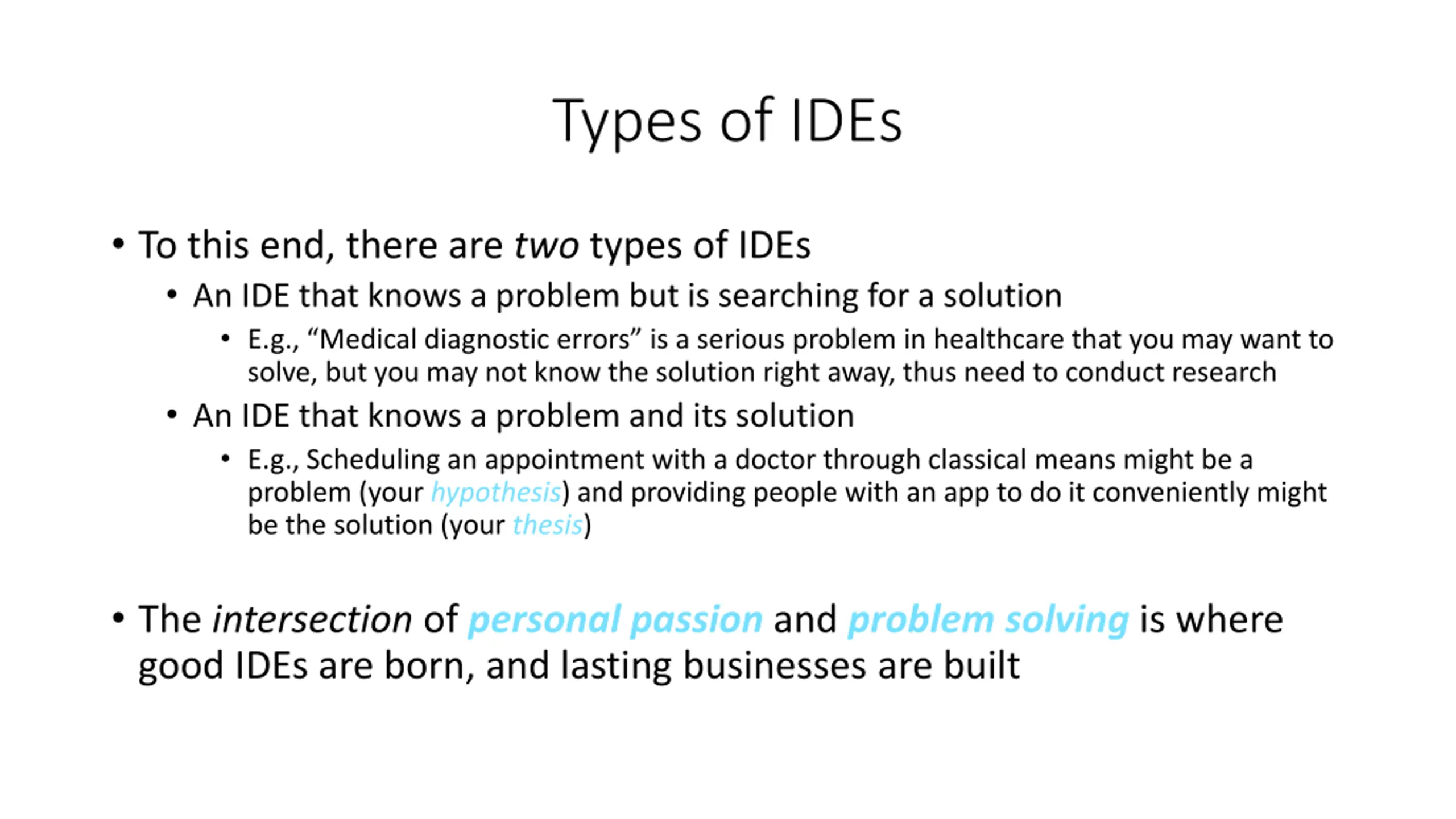 Types of IDEs

• To this end, there are two types of IDEs
  • An IDE that knows a problem but is searching for a solution
    • E.g., “Medical diagnostic errors” is a serious problem in healthcare that you may want to solve, but you may not know the solution right away, thus need to conduct research
  • An IDE that knows a problem and its solution
    • E.g., Scheduling an appointment with a doctor through classical means might be a problem (your hypothesis) and providing people with an app to do it conveniently might be the solution (your thesis)

• The intersection of personal passion and problem solving is where good IDEs are born, and lasting businesses are built